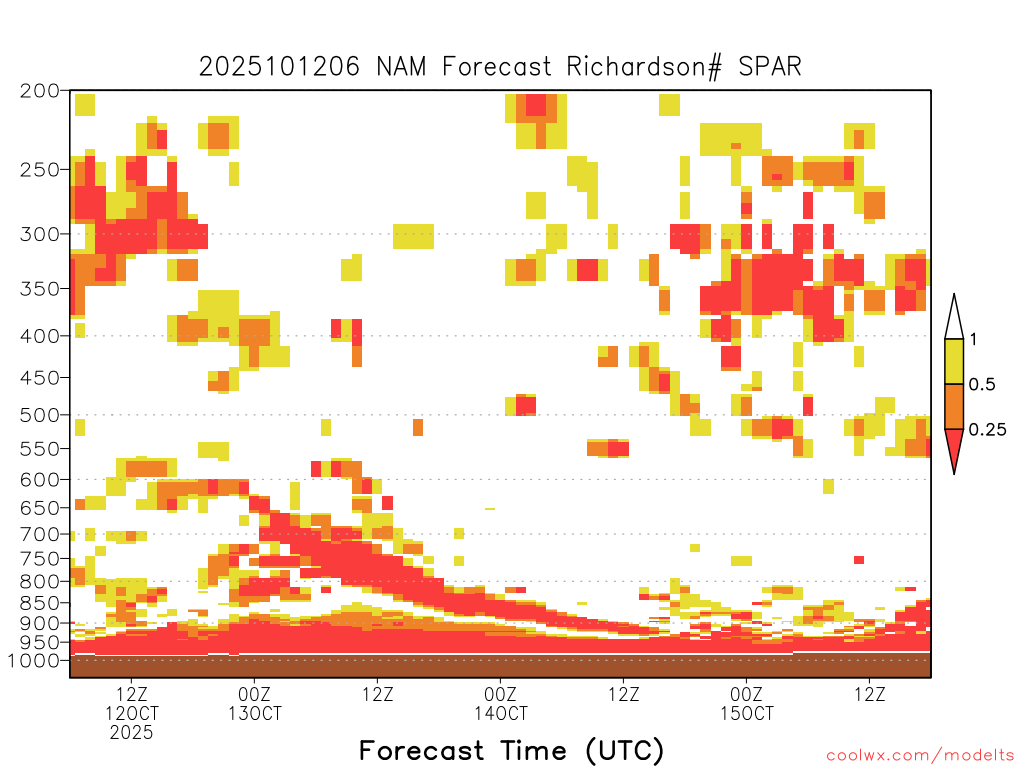 2025101206 NAM Forecast Richardson# SPAR

200
250
300
350
400
450
500
550
600
650
700
750
800
850
900
950
1000

1
0.5
0.25

12Z
12OCT
2025
00Z
13OCT
12Z
00Z
14OCT
12Z
00Z
15OCT
12Z

Forecast Time (UTC)

coolwx.com/modelts